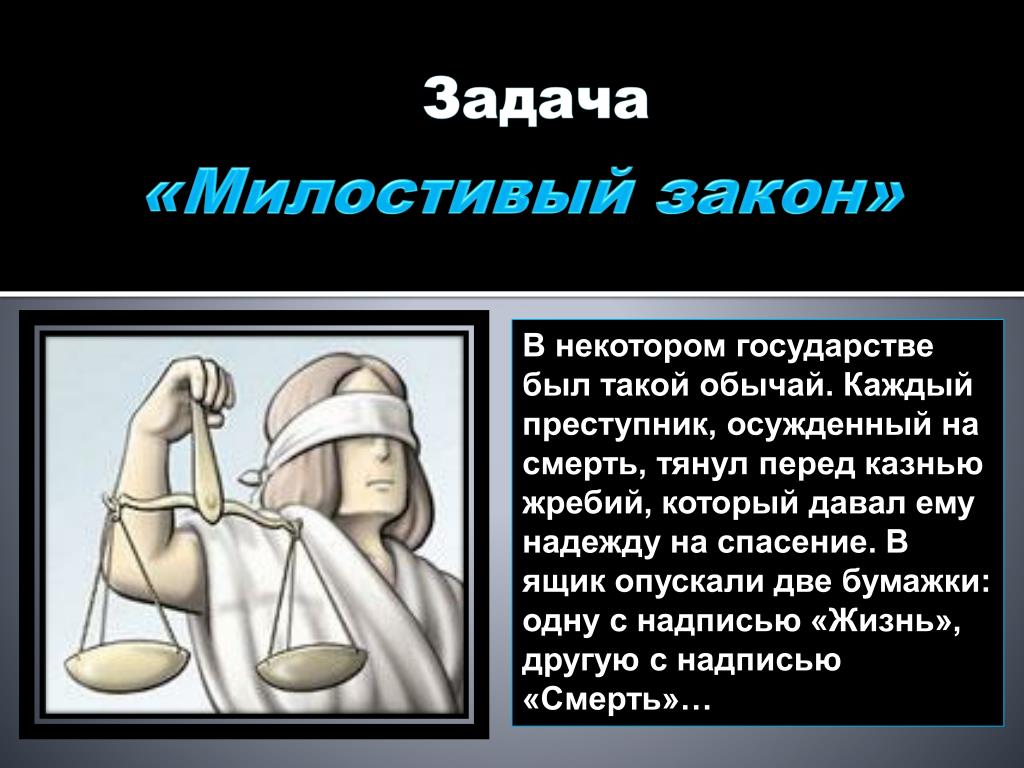 Задача
«Милостивый закон»

В некотором государстве был такой обычай. Каждый преступник, осужденный на смерть, тянул перед казнью жребий, который давал ему надежду на спасение. В ящик опускали две бумажки: одну с надписью «Жизнь», другую с надписью «Смерть»…